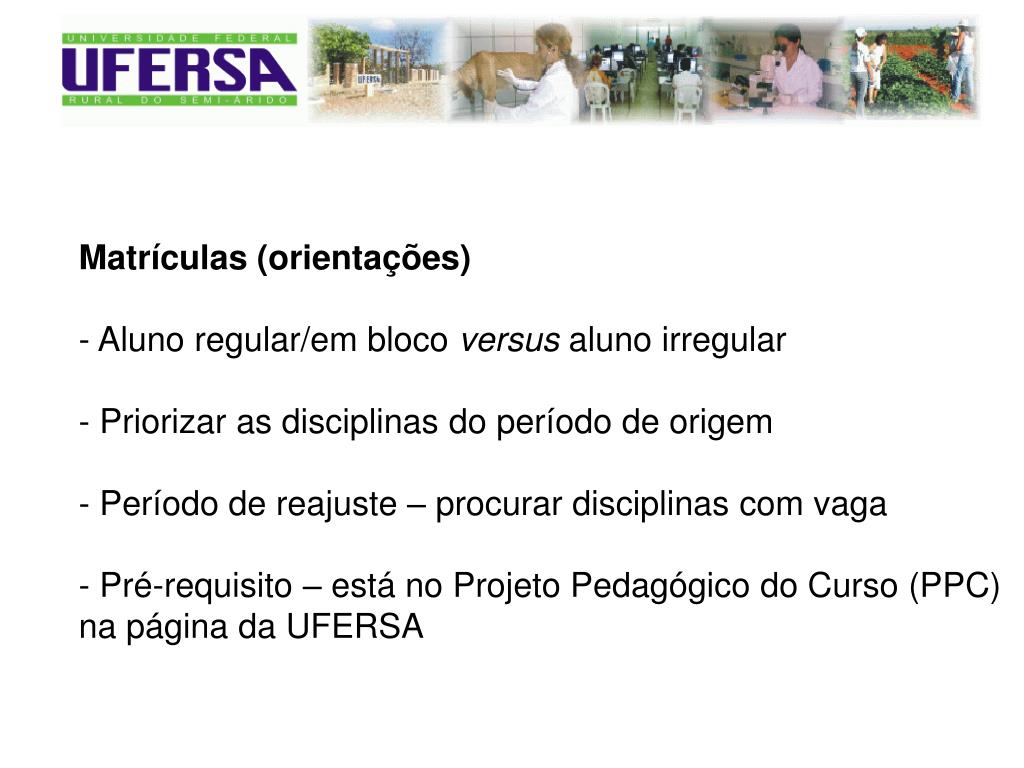 UNIVERSIDADE FEDERAL
UFERSA
RURAL DO SEMI-ÁRIDO

UFERSA

Matrículas (orientações)

- Aluno regular/em bloco versus aluno irregular

- Priorizar as disciplinas do período de origem

- Período de reajuste – procurar disciplinas com vaga

- Pré-requisito – está no Projeto Pedagógico do Curso (PPC) na página da UFERSA